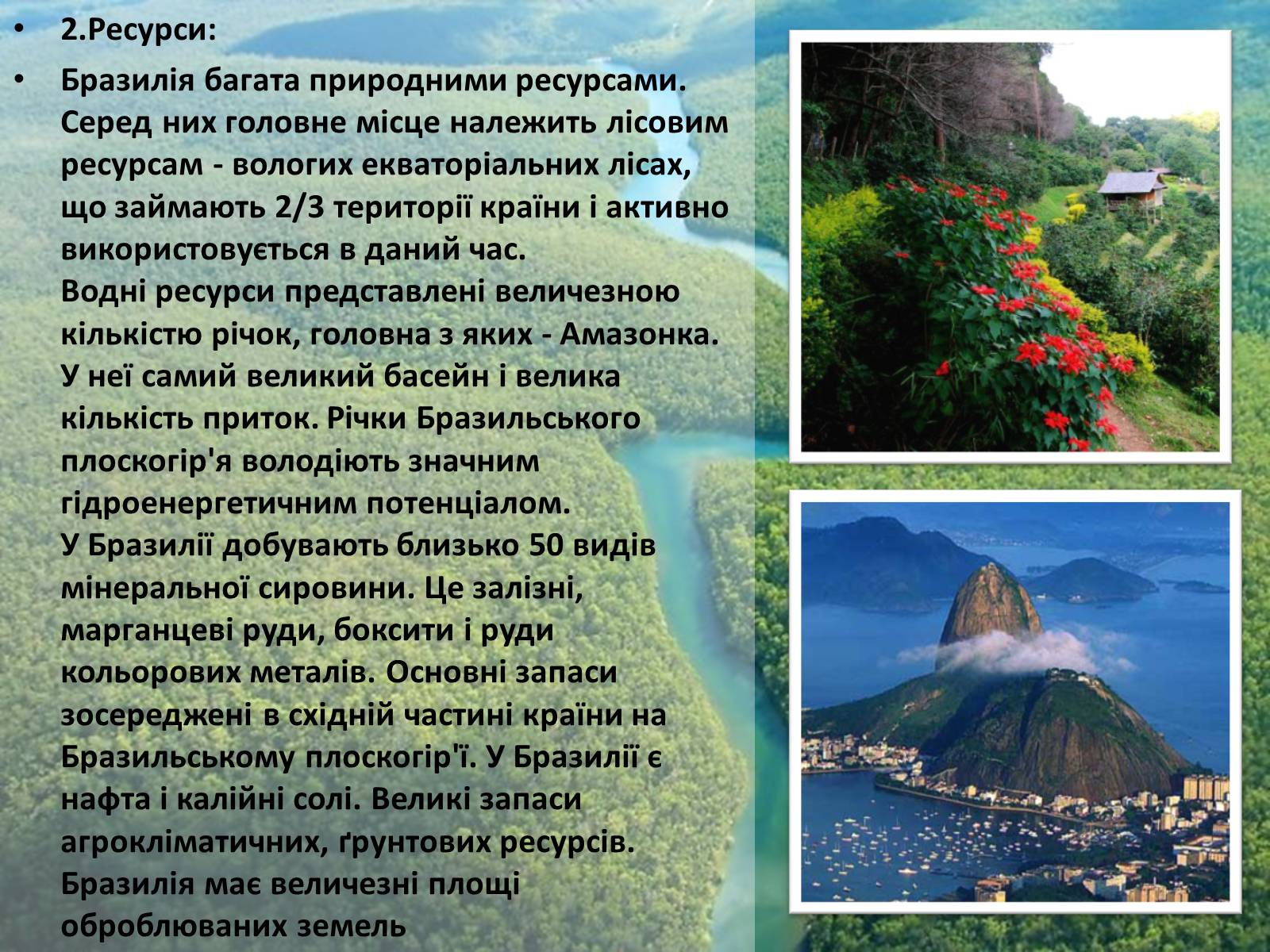 • 2.Ресурси:

• Бразилія багата природними ресурсами. Серед них головне місце належить лісовим ресурсам - вологих екваторіальних лісах, що займають 2/3 території країни і активно використовується в даний час.
Водні ресурси представлені величезною кількістю річок, головна з яких - Амазонка. У неї самий великий басейн і велика кількість приток. Річки Бразильського плоскогір'я володіють значним гідроенергетичним потенціалом.
У Бразилії добувають близько 50 видів мінеральної сировини. Це залізні, марганцеві руди, боксити і руди кольорових металів. Основні запаси зосереджені в східній частині країни на Бразильському плоскогір'ї. У Бразилії є нафта і калійні солі. Великі запаси агрокліматичних, ґрунтових ресурсів. Бразилія має величезні площі оброблюваних земель